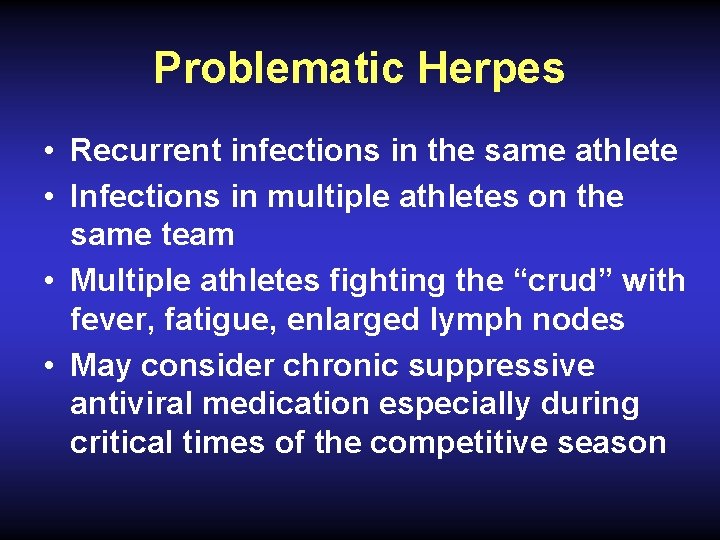 Problematic Herpes

• Recurrent infections in the same athlete
• Infections in multiple athletes on the same team
• Multiple athletes fighting the “crud” with fever, fatigue, enlarged lymph nodes
• May consider chronic suppressive antiviral medication especially during critical times of the competitive season